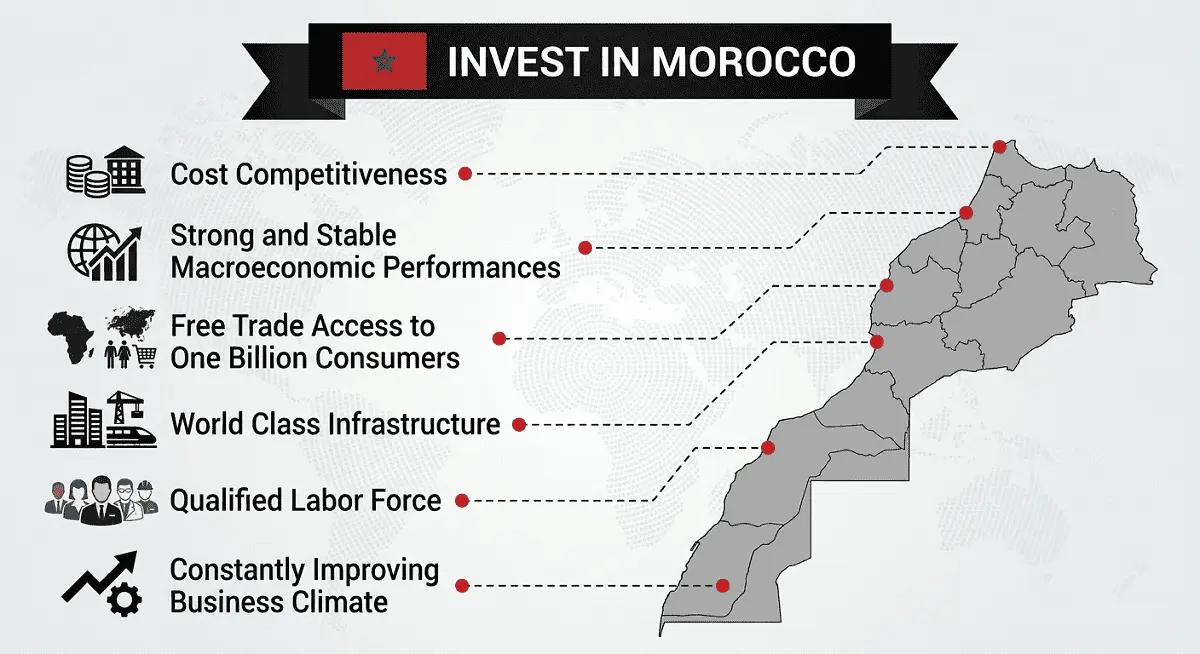 INVEST IN MOROCCO

Cost Competitiveness

Strong and Stable Macroeconomic Performances

Free Trade Access to One Billion Consumers

World Class Infrastructure

Qualified Labor Force

Constantly Improving Business Climate